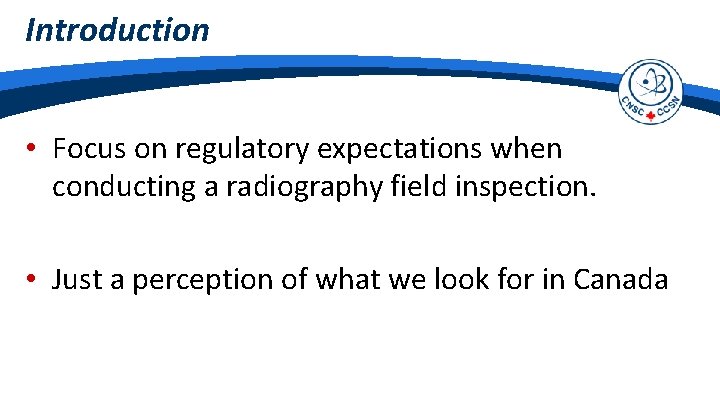 Introduction

CNSC CCSN

• Focus on regulatory expectations when conducting a radiography field inspection.

• Just a perception of what we look for in Canada